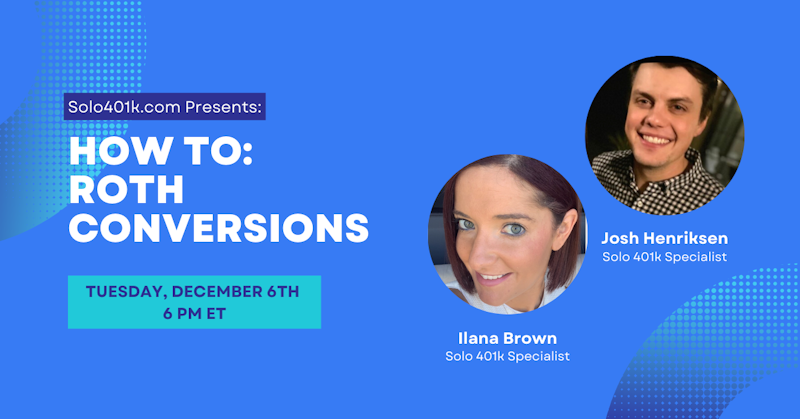 Solo401k.com Presents:

HOW TO: ROTH CONVERSIONS

TUESDAY, DECEMBER 6TH
6 PM ET

Josh Henriksen
Solo 401k Specialist

Ilana Brown
Solo 401k Specialist